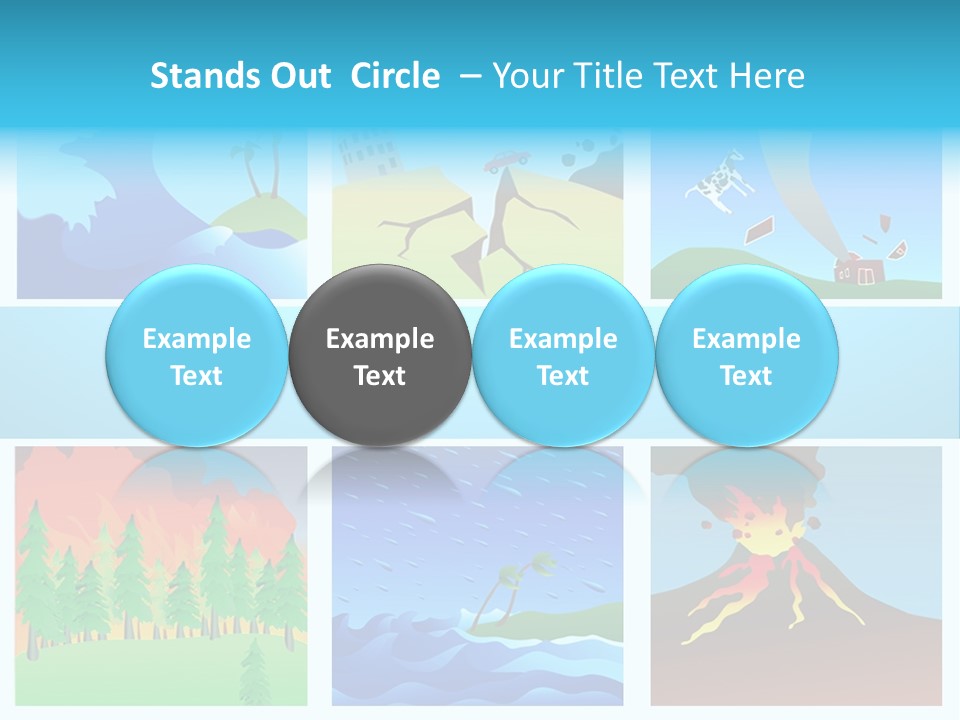 Stands Out Circle – Your Title Text Here

Example Text

Example Text

Example Text

Example Text